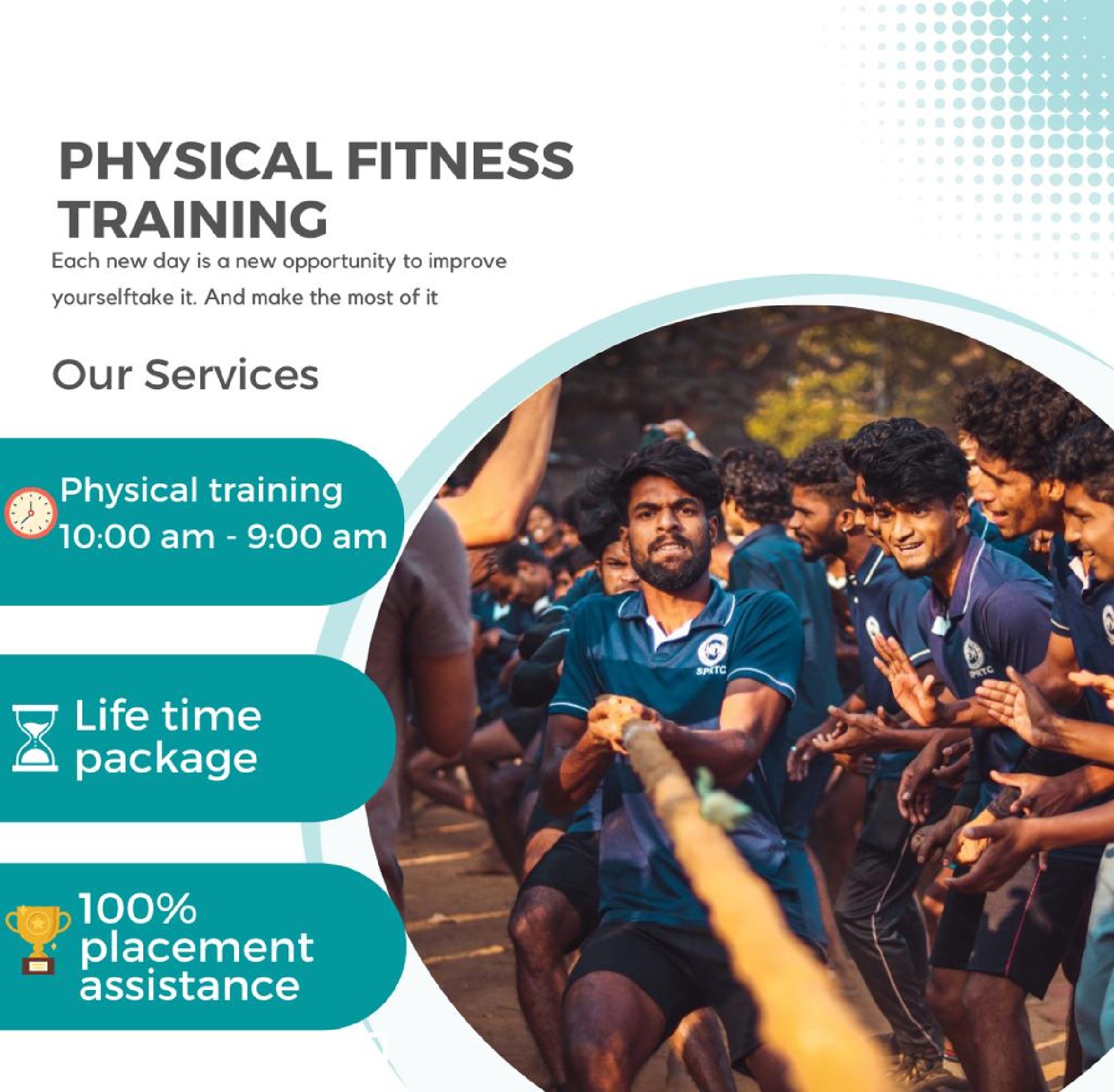 PHYSICAL FITNESS TRAINING

Each new day is a new opportunity to improve yourselftake it. And make the most of it

Our Services

Physical training
10:00 am - 9:00 am

Life time package

100% placement assistance

SPRTC

SPRTC